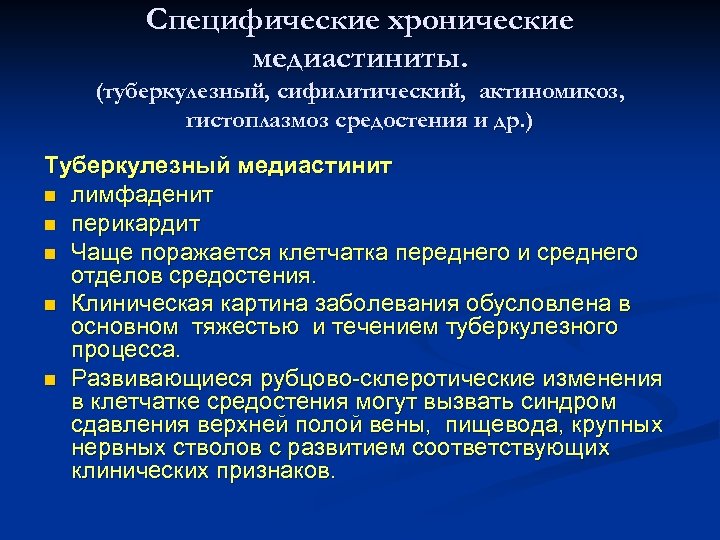 Специфические хронические медиастиниты.
(туберкулезный, сифилитический, актиномикоз, гистоплазмоз средостения и др.)

Туберкулезный медиастинит
- лимфаденит
- перикардит
- Чаще поражается клетчатка переднего и среднего отделов средостения.
- Клиническая картина заболевания обусловлена в основном тяжестью и течением туберкулезного процесса.
- Развивающиеся рубцово-склеротические изменения в клетчатке средостения могут вызвать синдром сдавления верхней полой вены, пищевода, крупных нервных стволов с развитием соответствующих клинических признаков.